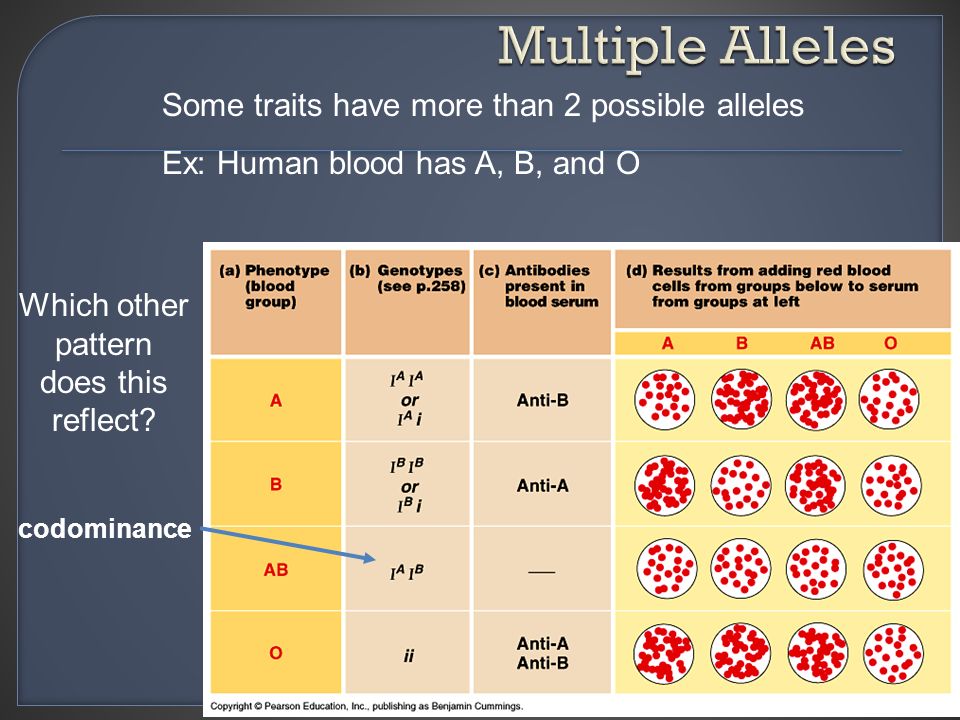 Multiple Alleles

Some traits have more than 2 possible alleles

Ex: Human blood has A, B, and O

Which other pattern does this reflect?

codominance

| (a) Phenotype (blood group) | (b) Genotypes (see p.258) | (c) Antibodies present in blood serum | (d) Results from adding red blood cells from groups below to serum from groups at left |
|---|---|---|---|
| | | | A B AB O |
| A | $I^A I^A$ or $I^A i$ | Anti-B | |
| B | $I^B I^B$ or $I^B i$ | Anti-A | |
| AB | $I^A I^B$ | — | |
| O | $ii$ | Anti-A Anti-B | |

Copyright © Pearson Education, Inc., publishing as Benjamin Cummings.